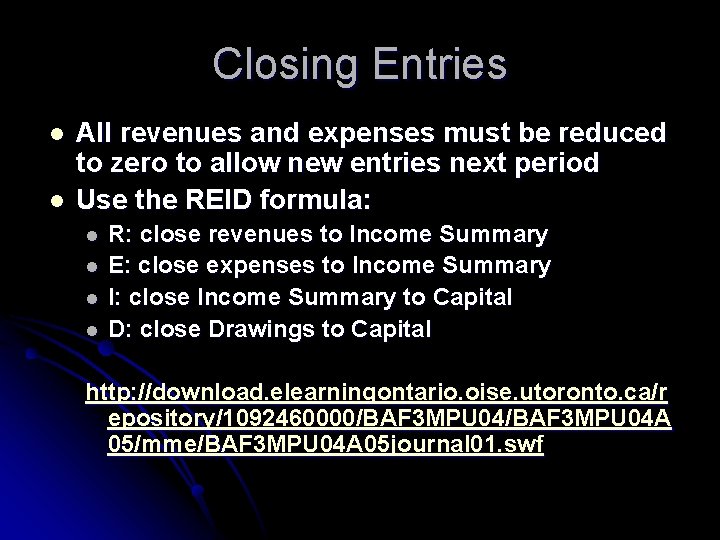 Closing Entries

- All revenues and expenses must be reduced to zero to allow new entries next period
- Use the REID formula:
  - R: close revenues to Income Summary
  - E: close expenses to Income Summary
  - I: close Income Summary to Capital
  - D: close Drawings to Capital

http://download.elearningontario.oise.utoronto.ca/repository/1092460000/BAF3MPU04/BAF3MPU04A05/mme/BAF3MPU04A05journal01.swf